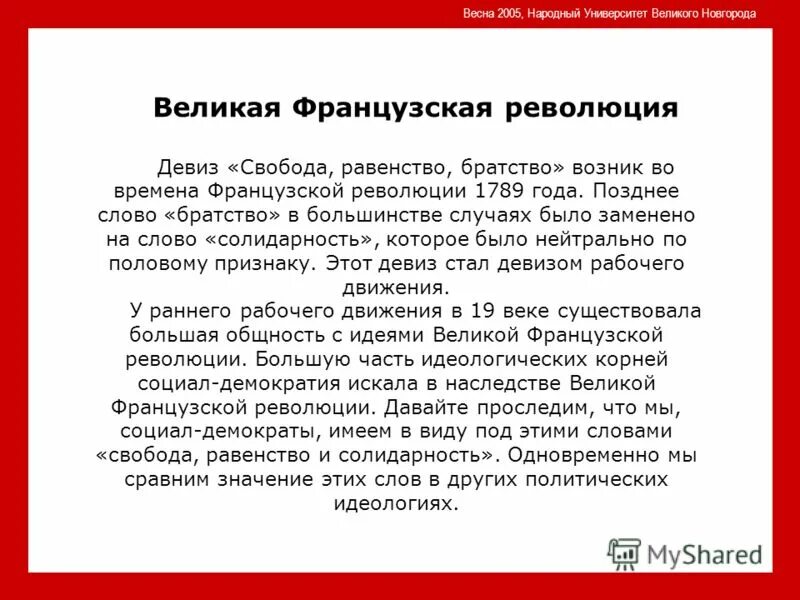 Весна 2005, Народный Университет Великого Новгорода

Великая Французская революция

Девиз «Свобода, равенство, братство» возник во времена Французской революции 1789 года. Позднее слово «братство» в большинстве случаях было заменено на слово «солидарность», которое было нейтрально по половому признаку. Этот девиз стал девизом рабочего движения.

У раннего рабочего движения в 19 веке существовала большая общность с идеями Великой Французской революции. Большую часть идеологических корней социал-демократия искала в наследстве Великой Французской революции. Давайте проследим, что мы, социал-демократы, имеем в виду под этими словами «свобода, равенство и солидарность». Одновременно мы сравним значение этих слов в других политических идеологиях.

MyShared